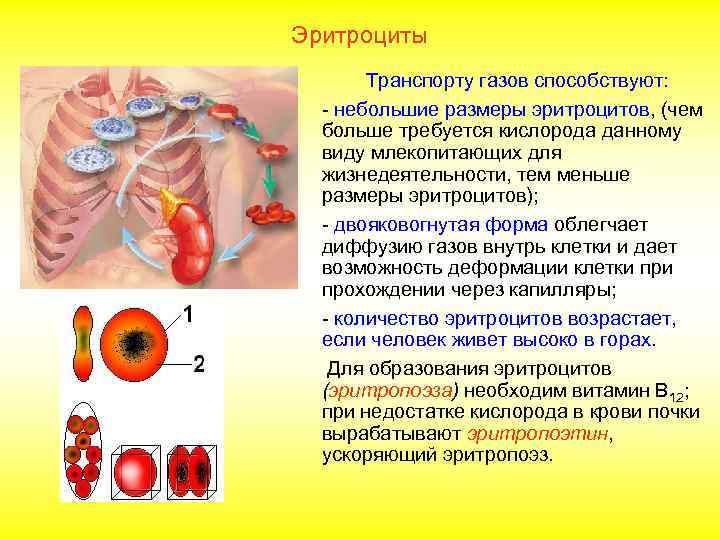 Эритроциты

Транспорту газов способствуют:

- небольшие размеры эритроцитов, (чем больше требуется кислорода данному виду млекопитающих для жизнедеятельности, тем меньше размеры эритроцитов);

- двояковогнутая форма облегчает диффузию газов внутрь клетки и дает возможность деформации клетки при прохождении через капилляры;

- количество эритроцитов возрастает, если человек живет высоко в горах.

Для образования эритроцитов (эритропоэза) необходим витамин $B_{12}$; при недостатке кислорода в крови почки вырабатывают эритропоэтин, ускоряющий эритропоэз.

1

2